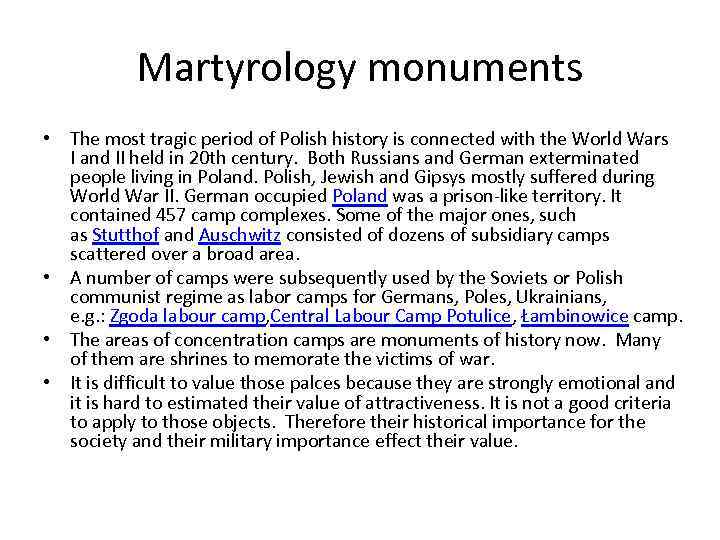 Martyrology monuments

• The most tragic period of Polish history is connected with the World Wars I and II held in 20th century. Both Russians and German exterminated people living in Poland. Polish, Jewish and Gipsys mostly suffered during World War II. German occupied Poland was a prison-like territory. It contained 457 camp complexes. Some of the major ones, such as Stutthof and Auschwitz consisted of dozens of subsidiary camps scattered over a broad area.
• A number of camps were subsequently used by the Soviets or Polish communist regime as labor camps for Germans, Poles, Ukrainians, e.g.: Zgoda labour camp,Central Labour Camp Potulice, Łambinowice camp.
• The areas of concentration camps are monuments of history now. Many of them are shrines to memorate the victims of war.
• It is difficult to value those palces because they are strongly emotional and it is hard to estimated their value of attractiveness. It is not a good criteria to apply to those objects. Therefore their historical importance for the society and their military importance effect their value.